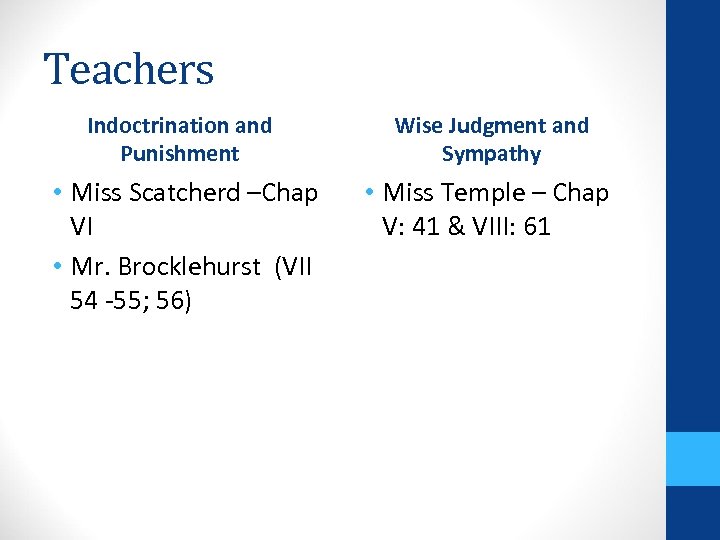 Teachers

Indoctrination and Punishment

• Miss Scatcherd –Chap VI
• Mr. Brocklehurst (VII 54 -55; 56)

Wise Judgment and Sympathy

• Miss Temple – Chap V: 41 & VIII: 61